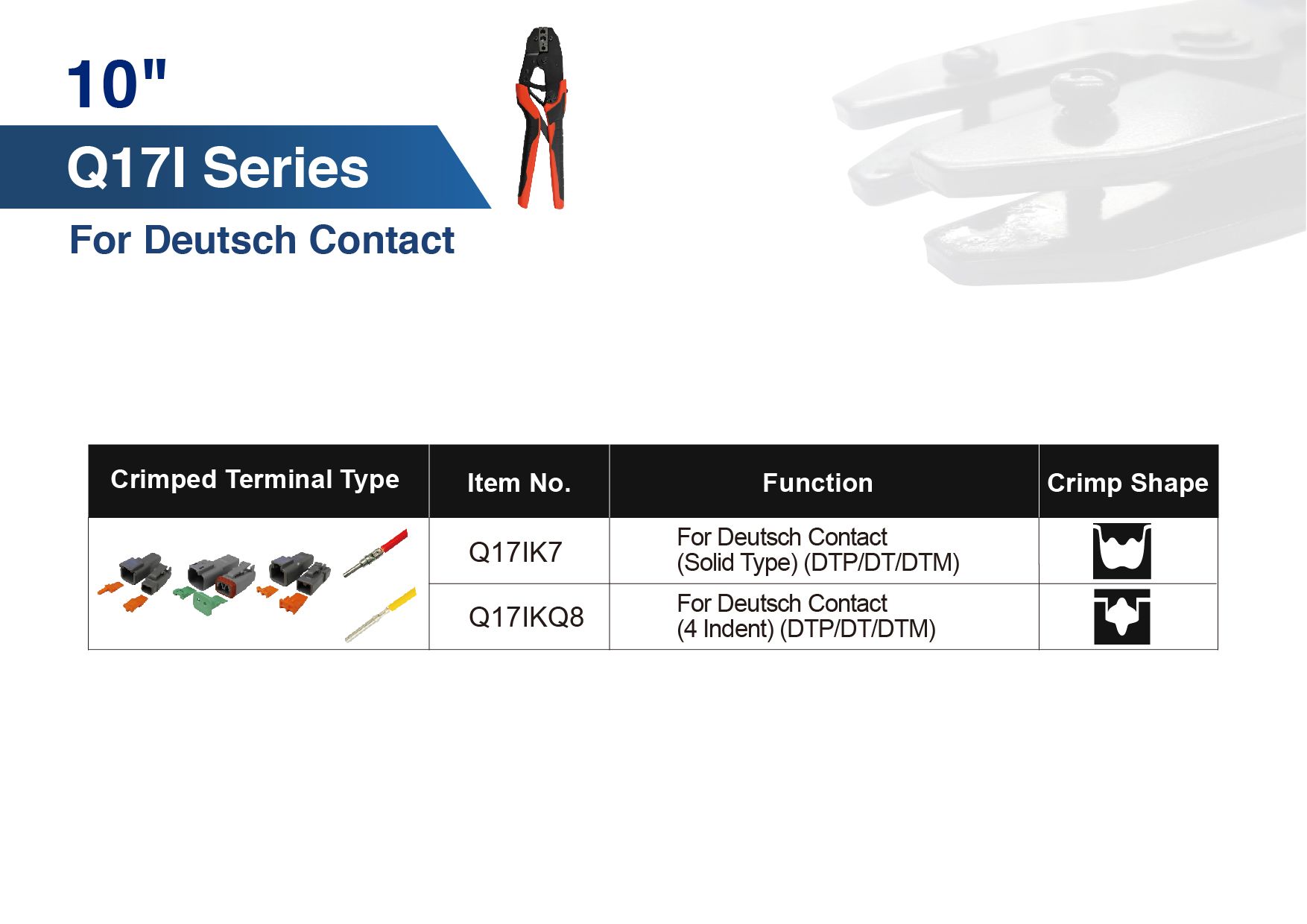 10"

Q17I Series

For Deutsch Contact

| Crimped Terminal Type | Item No. | Function | Crimp Shape |
|---|---|---|---|
| | Q17IK7 | For Deutsch Contact (Solid Type) (DTP/DT/DTM) | |
| | Q17IKQ8 | For Deutsch Contact (4 Indent) (DTP/DT/DTM) | |